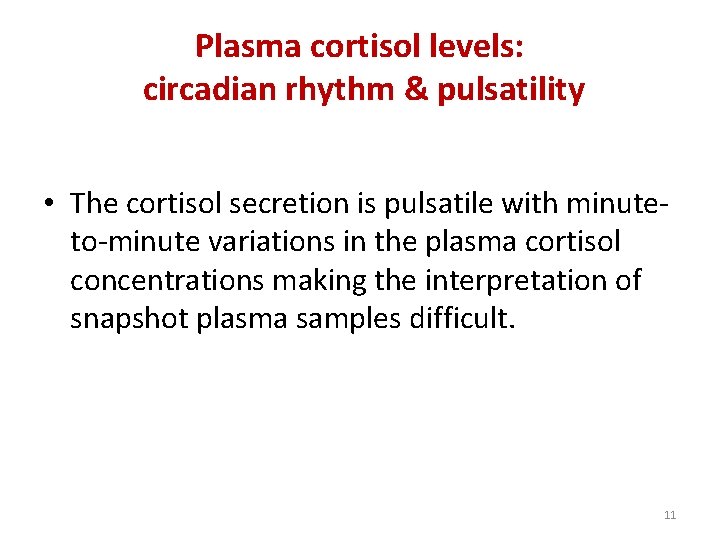 Plasma cortisol levels:
circadian rhythm & pulsatility

• The cortisol secretion is pulsatile with minute-to-minute variations in the plasma cortisol concentrations making the interpretation of snapshot plasma samples difficult.

11